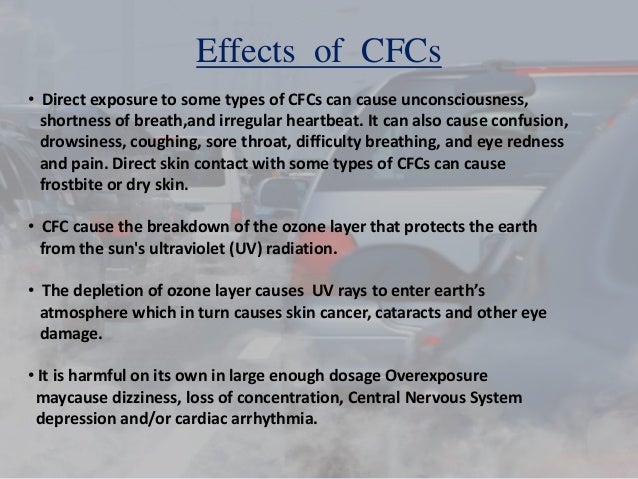 Effects of CFCs

• Direct exposure to some types of CFCs can cause unconsciousness, shortness of breath,and irregular heartbeat. It can also cause confusion, drowsiness, coughing, sore throat, difficulty breathing, and eye redness and pain. Direct skin contact with some types of CFCs can cause frostbite or dry skin.

• CFC cause the breakdown of the ozone layer that protects the earth from the sun's ultraviolet (UV) radiation.

• The depletion of ozone layer causes UV rays to enter earth's atmosphere which in turn causes skin cancer, cataracts and other eye damage.

• It is harmful on its own in large enough dosage Overexposure maycause dizziness, loss of concentration, Central Nervous System depression and/or cardiac arrhythmia.